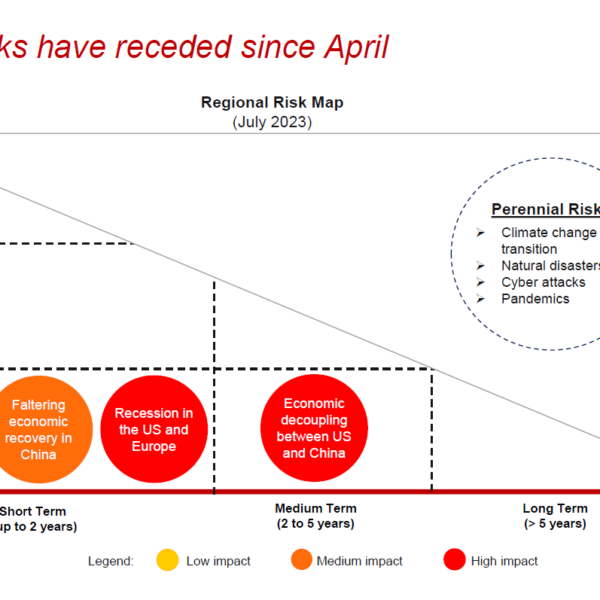 ks have receded since April

Regional Risk Map
(July 2023)

Perennial Risk
➢ Climate change transition
➢ Natural disasters
➢ Cyber attacks
➢ Pandemics

Faltering economic recovery in China

Recession in the US and Europe

Economic decoupling between US and China

Short Term
up to 2 years)

Medium Term
(2 to 5 years)

Long Term
(> 5 years)

Legend: Low impact Medium impact High impact